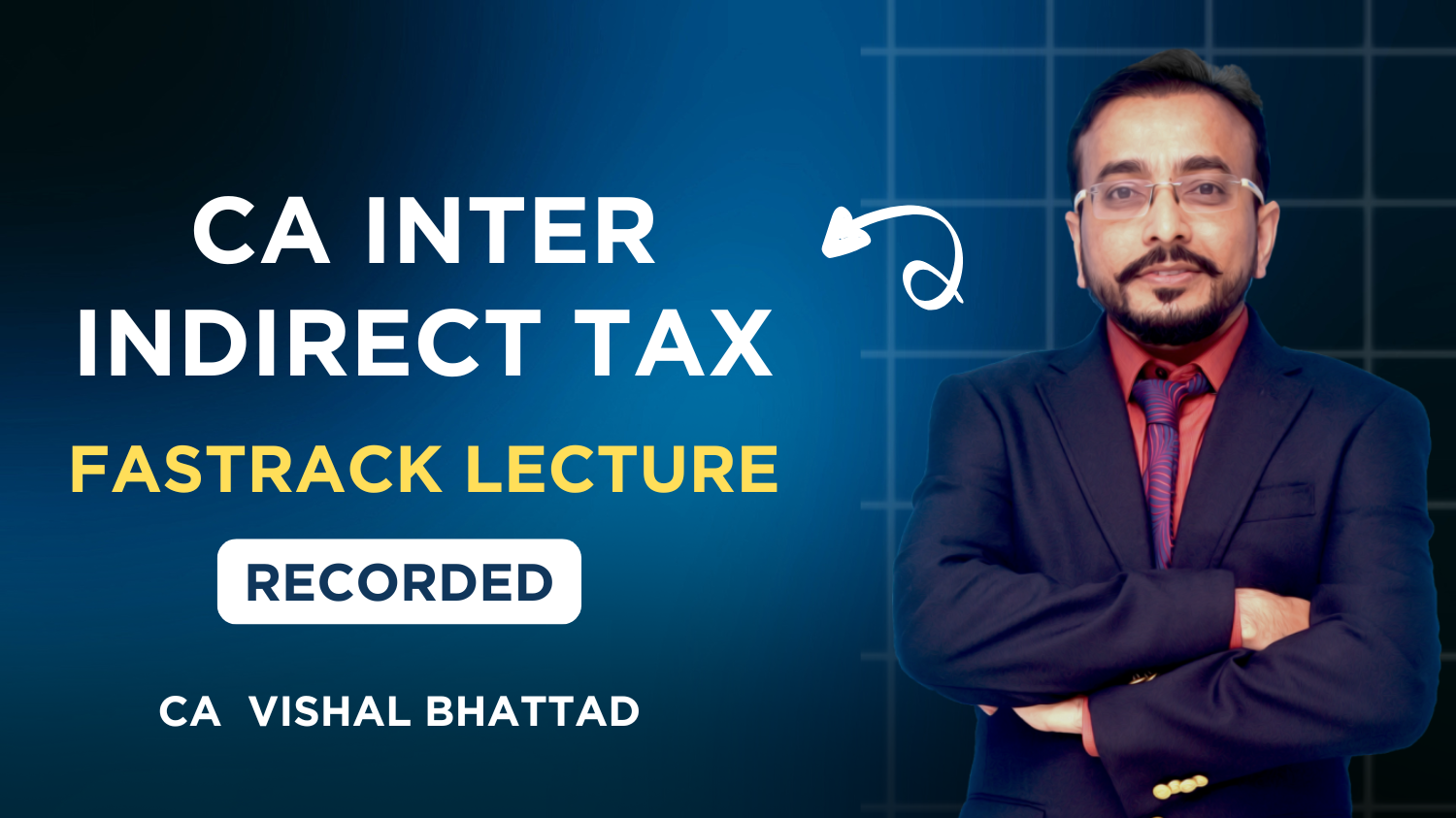 CA INTER
INDIRECT TAX
FASTRACK LECTURE
RECORDED
CA VISHAL BHATTAD